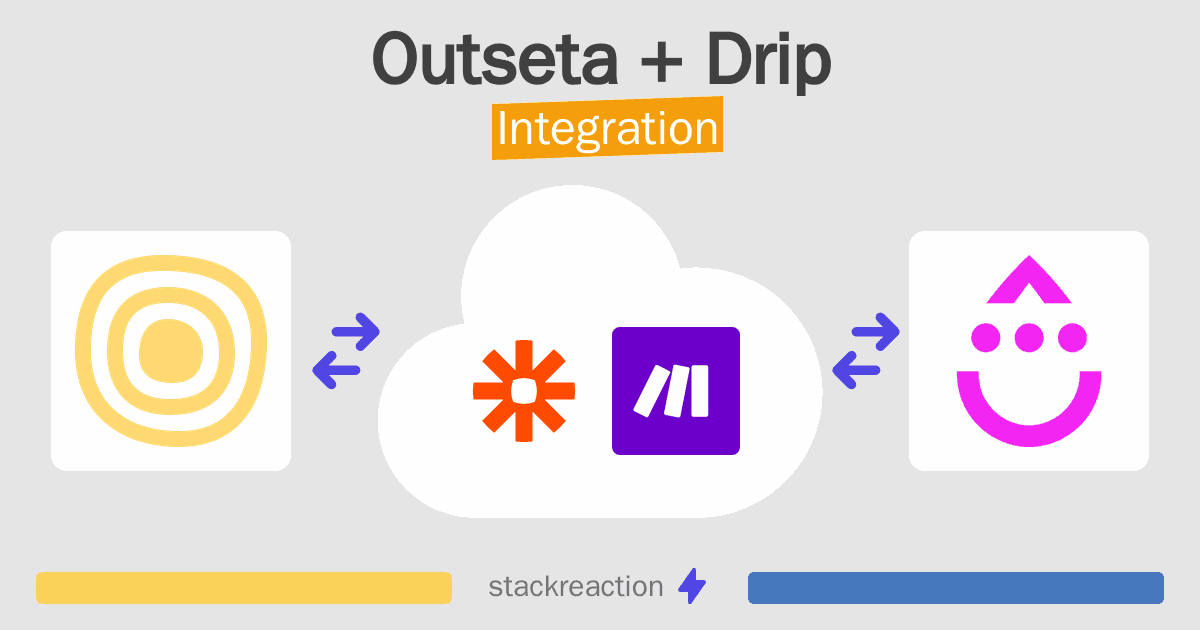 Outseta + Drip
Integration

stackreaction